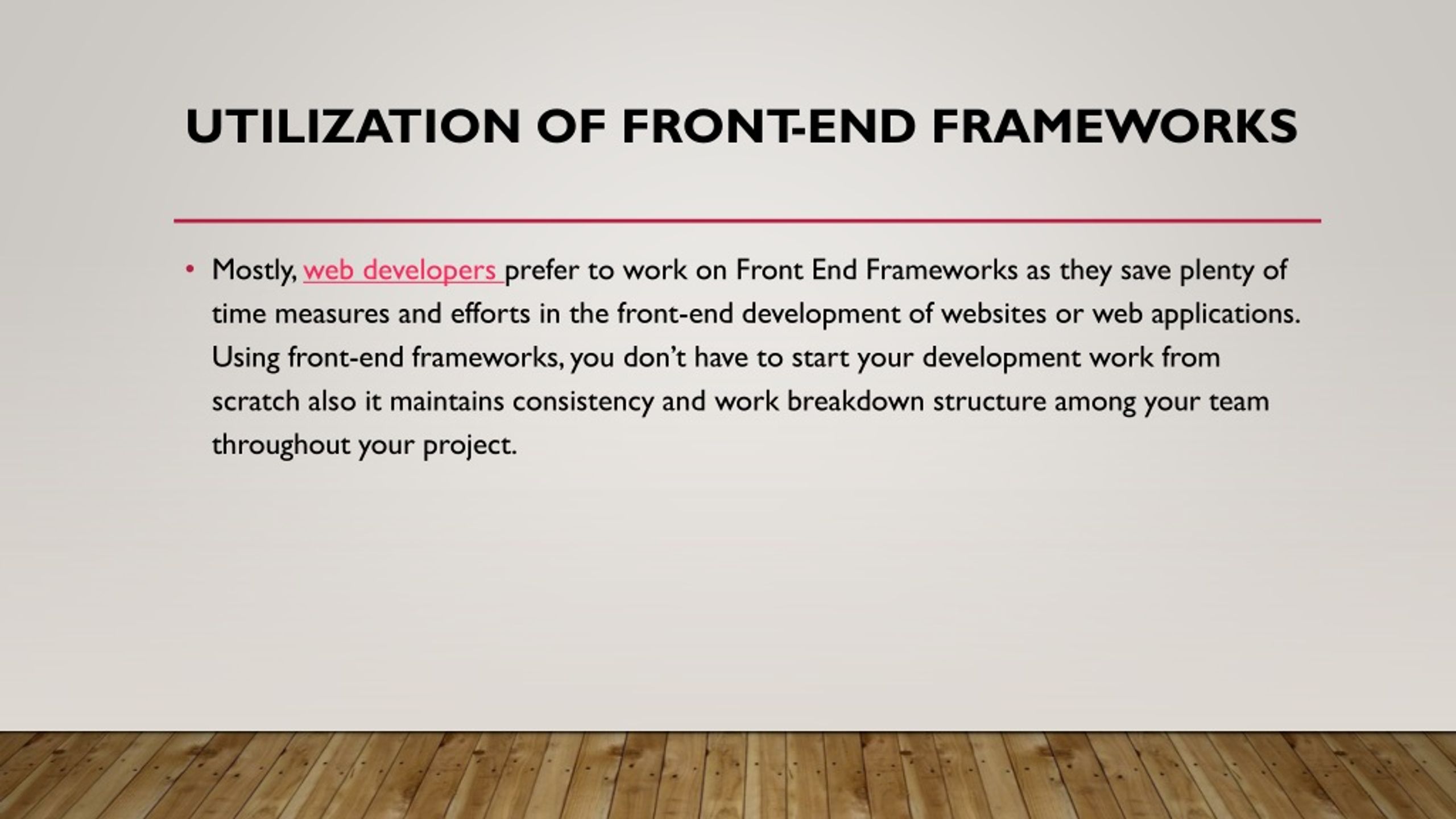 UTILIZATION OF FRONT-END FRAMEWORKS

• Mostly, web developers prefer to work on Front End Frameworks as they save plenty of time measures and efforts in the front-end development of websites or web applications. Using front-end frameworks, you don't have to start your development work from scratch also it maintains consistency and work breakdown structure among your team throughout your project.